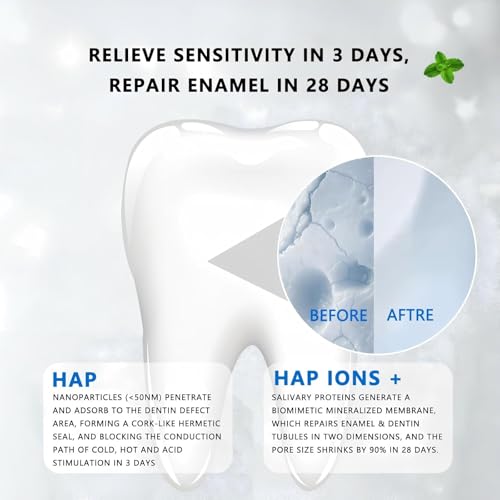 RELIEVE SENSITIVITY IN 3 DAYS, REPAIR ENAMEL IN 28 DAYS

BEFORE AFTRE

HAP
NANOPARTICLES (<50NM) PENETRATE AND ADSORB TO THE DENTIN DEFECT AREA, FORMING A CORK-LIKE HERMETIC SEAL, AND BLOCKING THE CONDUCTION PATH OF COLD, HOT AND ACID STIMULATION IN 3 DAYS

HAP IONS +
SALIVARY PROTEINS GENERATE A BIOMIMETIC MINERALIZED MEMBRANE, WHICH REPAIRS ENAMEL & DENTIN TUBULES IN TWO DIMENSIONS, AND THE PORE SIZE SHRINKS BY 90% IN 28 DAYS.